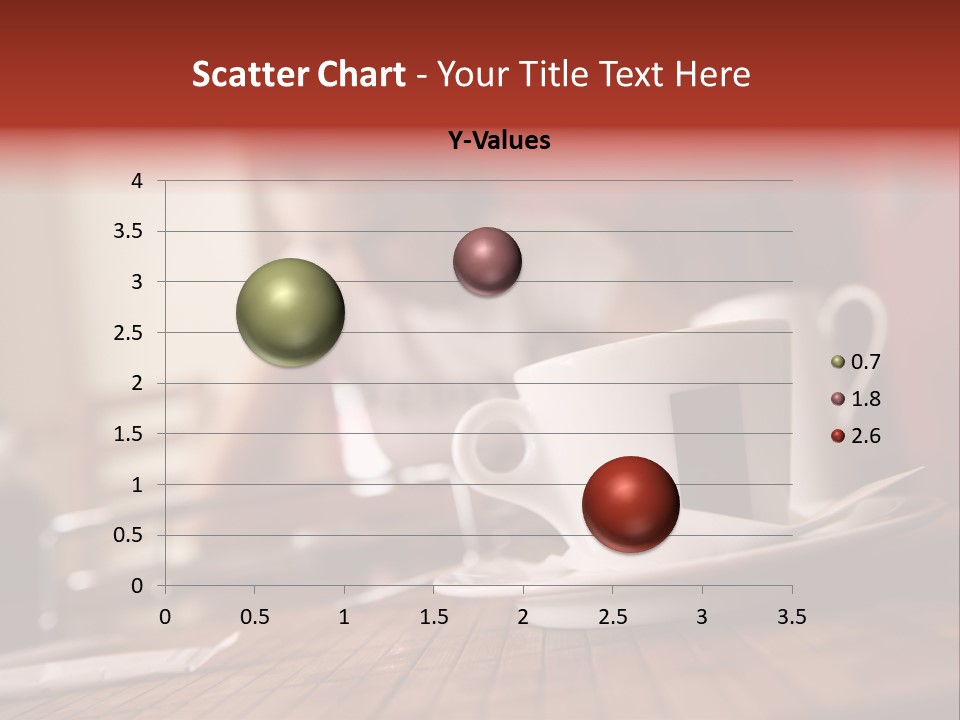 Scatter Chart - Your Title Text Here

Y-Values

4
3.5
3
2.5
2
1.5
1
0.5
0

0 0.5 1 1.5 2 2.5 3 3.5

0.7
1.8
2.6